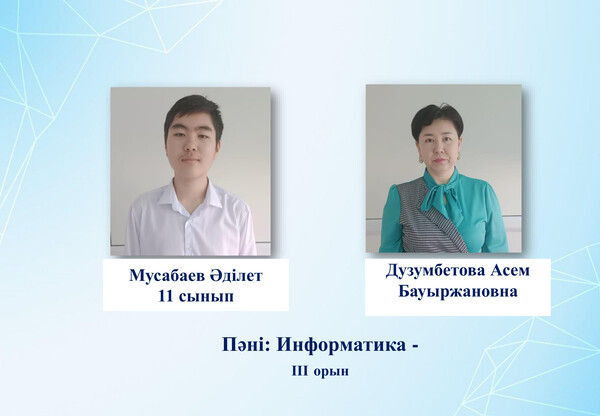 Мусабаев Әділет
11 сынып

Дузумбетова Асем
Бауыржановна

Пәні: Информатика -
III орын